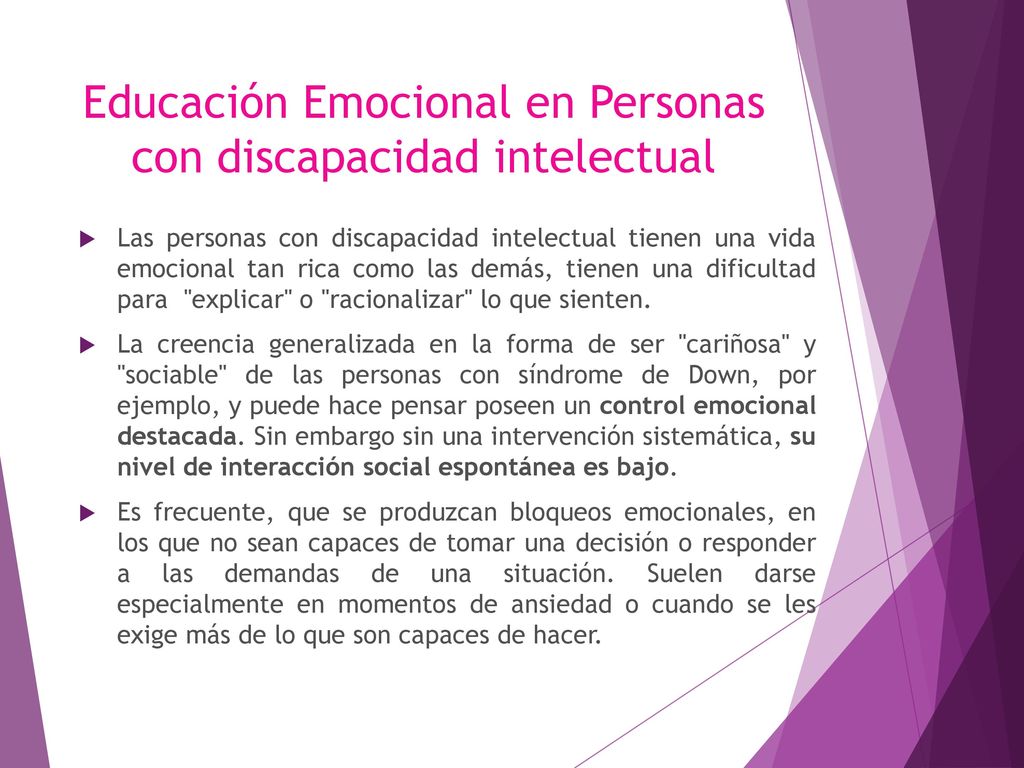 Educación Emocional en Personas con discapacidad intelectual

Las personas con discapacidad intelectual tienen una vida emocional tan rica como las demás, tienen una dificultad para "explicar" o "racionalizar" lo que sienten.

La creencia generalizada en la forma de ser "cariñosa" y "sociable" de las personas con síndrome de Down, por ejemplo, y puede hace pensar poseen un control emocional destacada. Sin embargo sin una intervención sistemática, su nivel de interacción social espontánea es bajo.

Es frecuente, que se produzcan bloqueos emocionales, en los que no sean capaces de tomar una decisión o responder a las demandas de una situación. Suelen darse especialmente en momentos de ansiedad o cuando se les exige más de lo que son capaces de hacer.